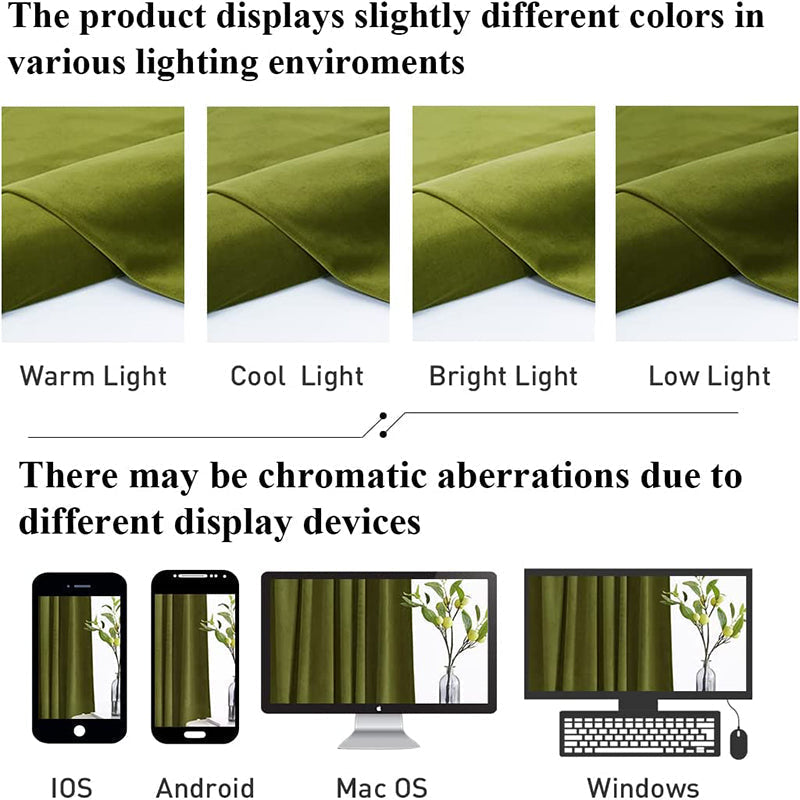 The product displays slightly different colors in various lighting enviroments

Warm Light

Cool Light

Bright Light

Low Light

There may be chromatic aberrations due to different display devices

IOS

Android

Mac OS

Windows